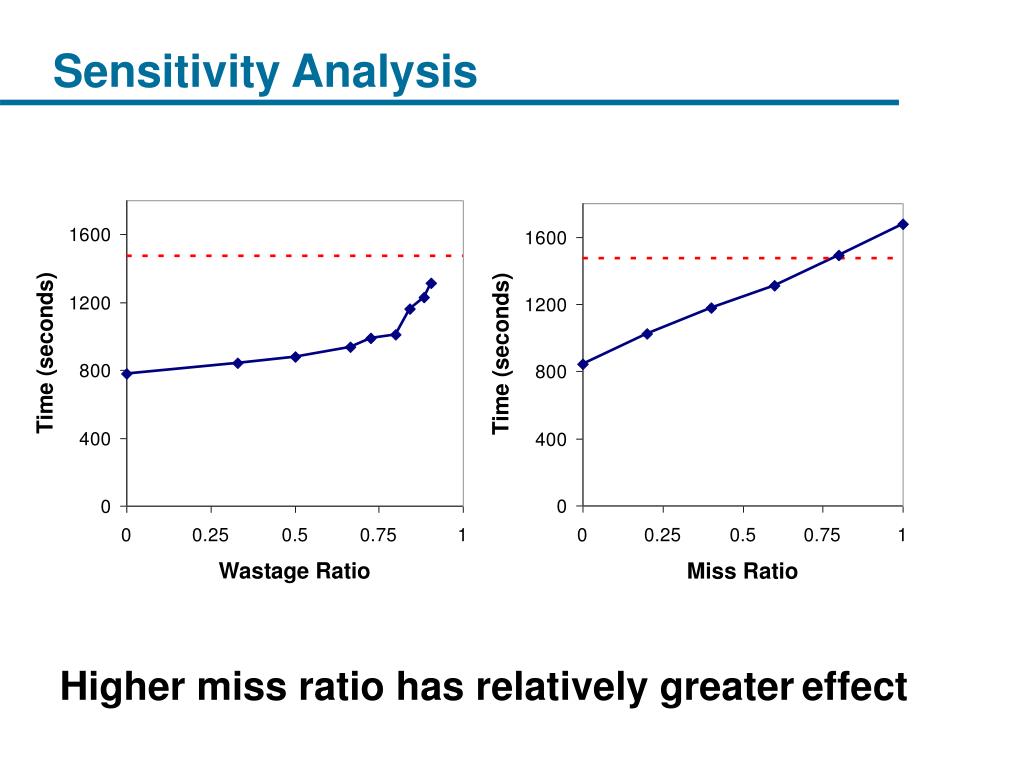 Sensitivity Analysis

Time (seconds)

1600
1200
800
400
0

0
0.25
0.5
0.75
1

Wastage Ratio

Time (seconds)

1600
1200
800
400
0

0
0.25
0.5
0.75
1

Miss Ratio

Higher miss ratio has relatively greater effect